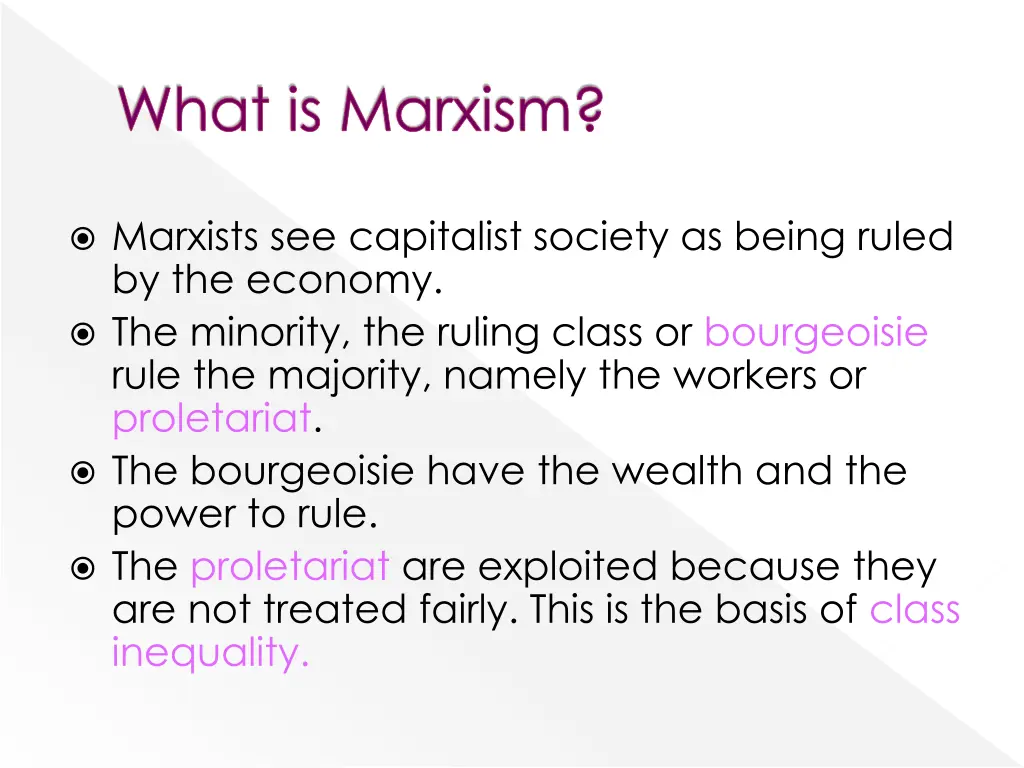 What is Marxism?

Marxists see capitalist society as being ruled by the economy.
The minority, the ruling class or bourgeoisie rule the majority, namely the workers or proletariat.
The bourgeoisie have the wealth and the power to rule.
The proletariat are exploited because they are not treated fairly. This is the basis of class inequality.